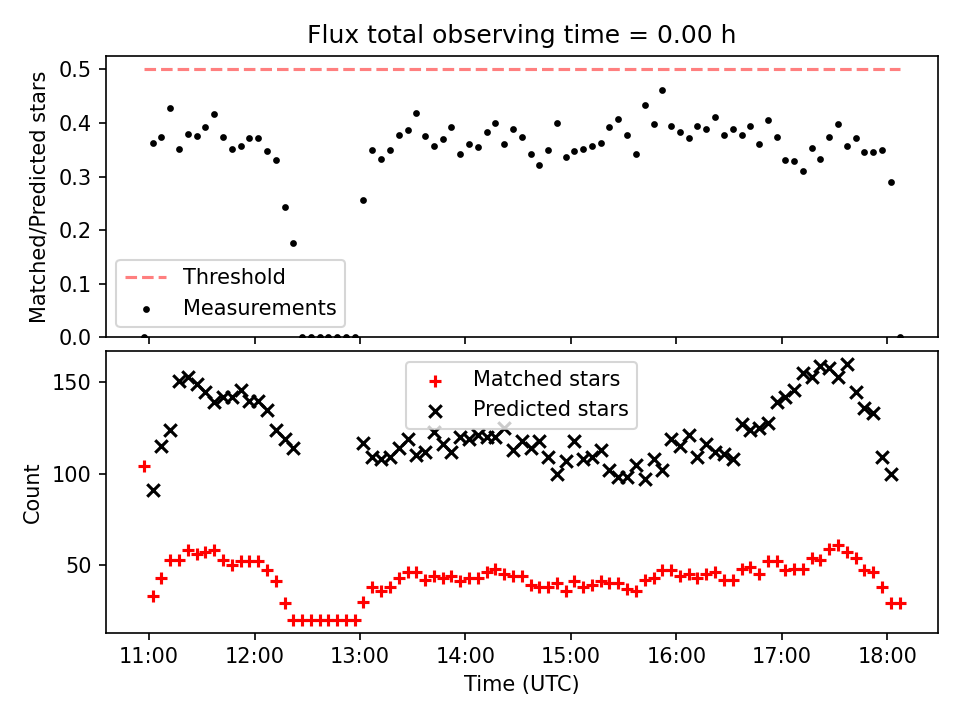 Flux total observing time = 0.00 h

Matched/Predicted stars

0.5
0.4
0.3
0.2
0.1
0.0

Threshold
Measurements

Count

150
100
50

Matched stars
Predicted stars

11:00
12:00
13:00
14:00
15:00
16:00
17:00
18:00

Time (UTC)